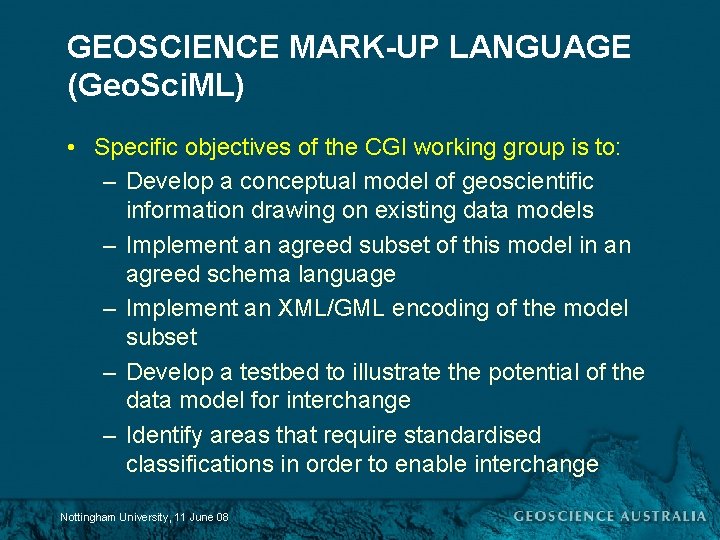 GEOSCIENCE MARK-UP LANGUAGE (GeoSciML)

• Specific objectives of the CGI working group is to:
– Develop a conceptual model of geoscientific information drawing on existing data models
– Implement an agreed subset of this model in an agreed schema language
– Implement an XML/GML encoding of the model subset
– Develop a testbed to illustrate the potential of the data model for interchange
– Identify areas that require standardised classifications in order to enable interchange

Nottingham University, 11 June 08

GEOSCIENCE AUSTRALIA